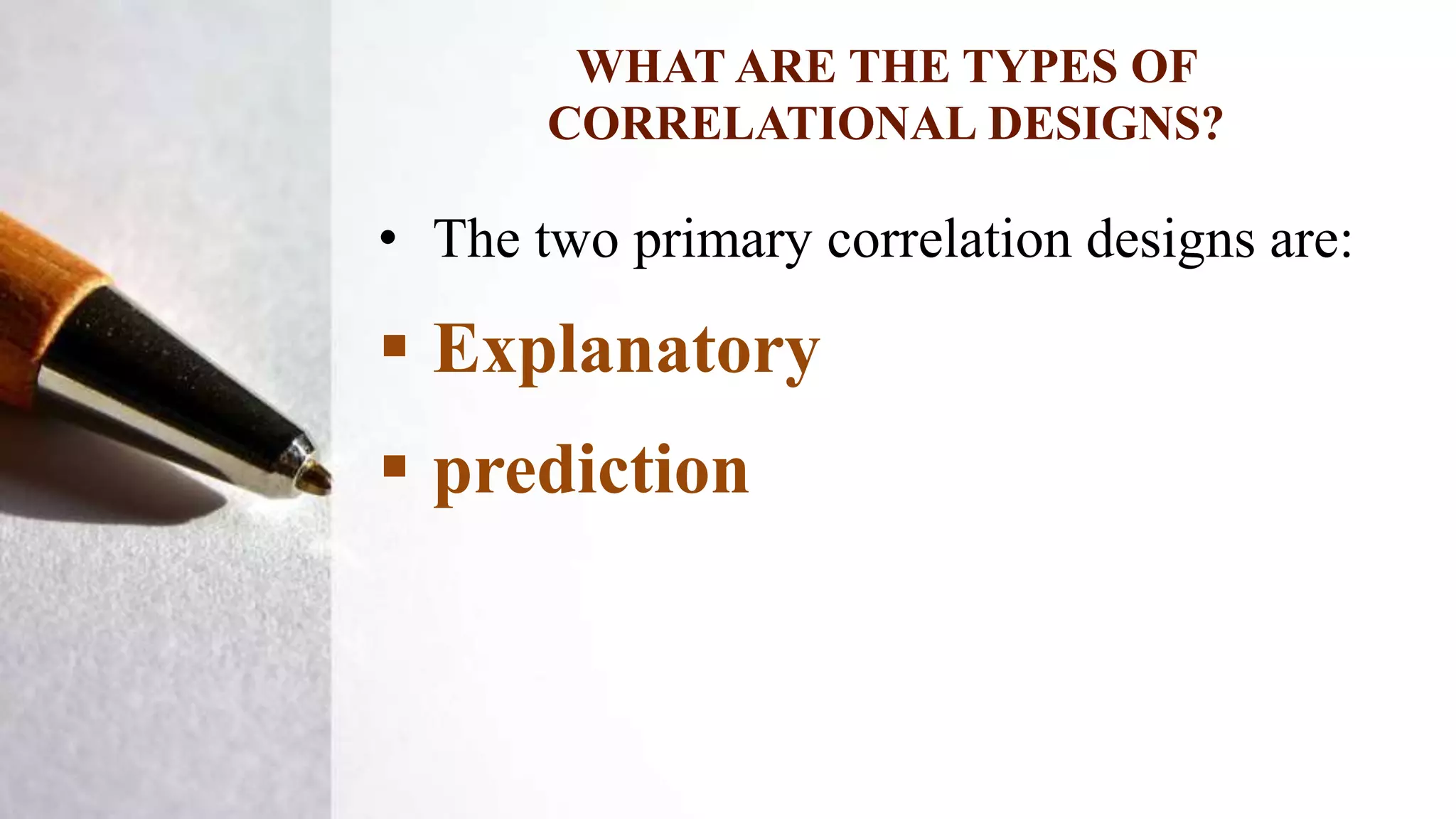 WHAT ARE THE TYPES OF CORRELATIONAL DESIGNS?

• The two primary correlation designs are:

▪ Explanatory

▪ prediction